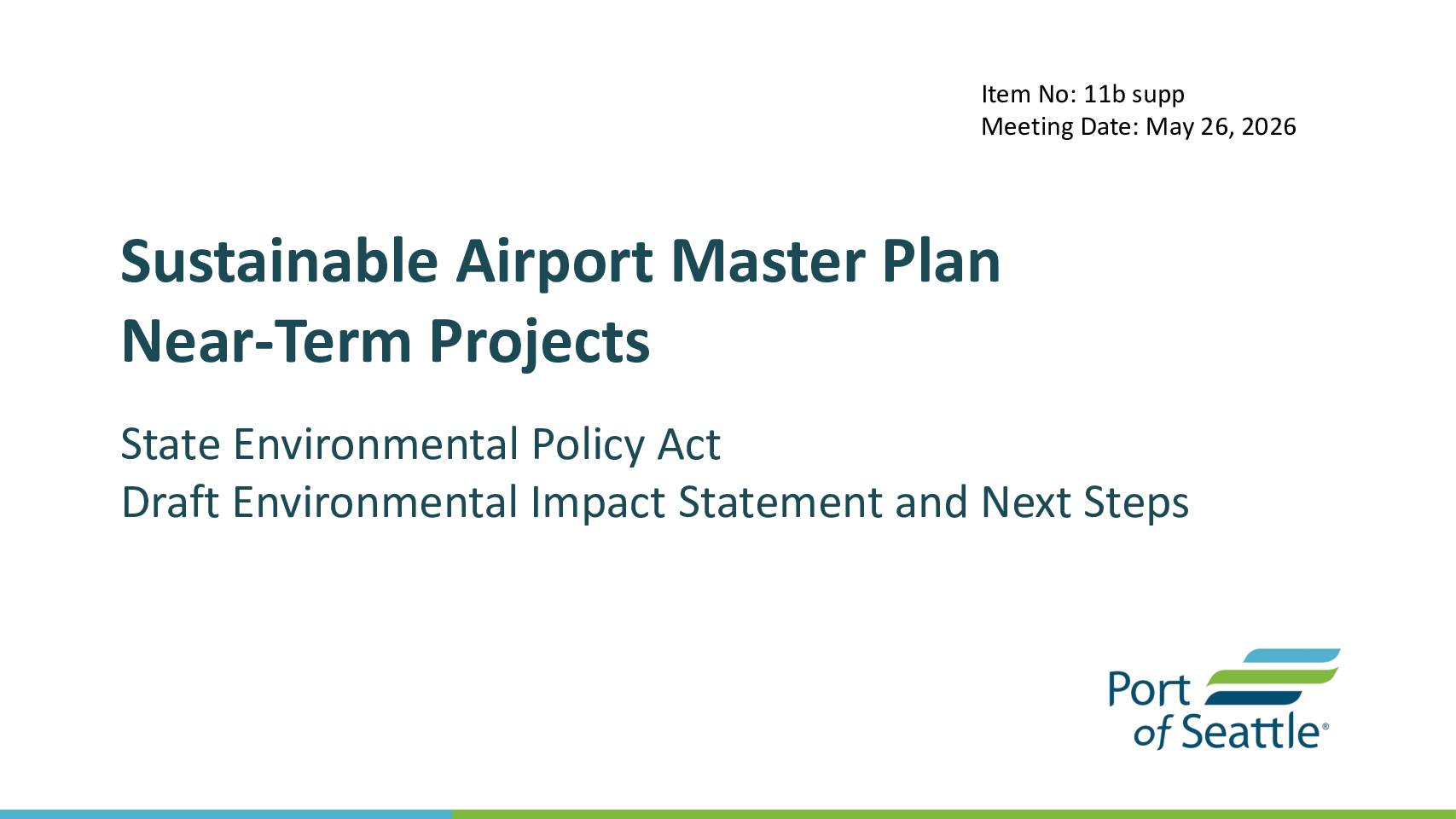 Item No: 11b supp
Meeting Date: May 26, 2026

Sustainable Airport Master Plan
Near-Term Projects

State Environmental Policy Act
Draft Environmental Impact Statement and Next Steps

Port of Seattle®